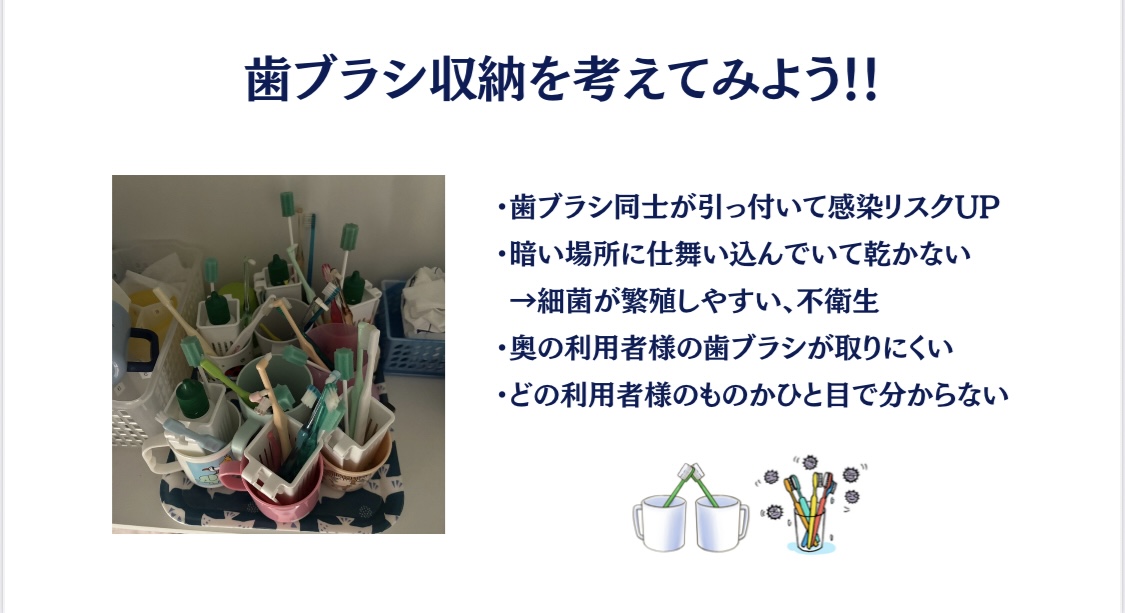 歯ブラシ収納を考えてみよう!!

・歯ブラシ同士が引っ付いて感染リスクUP
・暗い場所に仕舞い込んでいて乾かない
→細菌が繁殖しやすい、不衛生
・奥の利用者様の歯ブラシが取りにくい
・どの利用者様のものかひと目で分からない